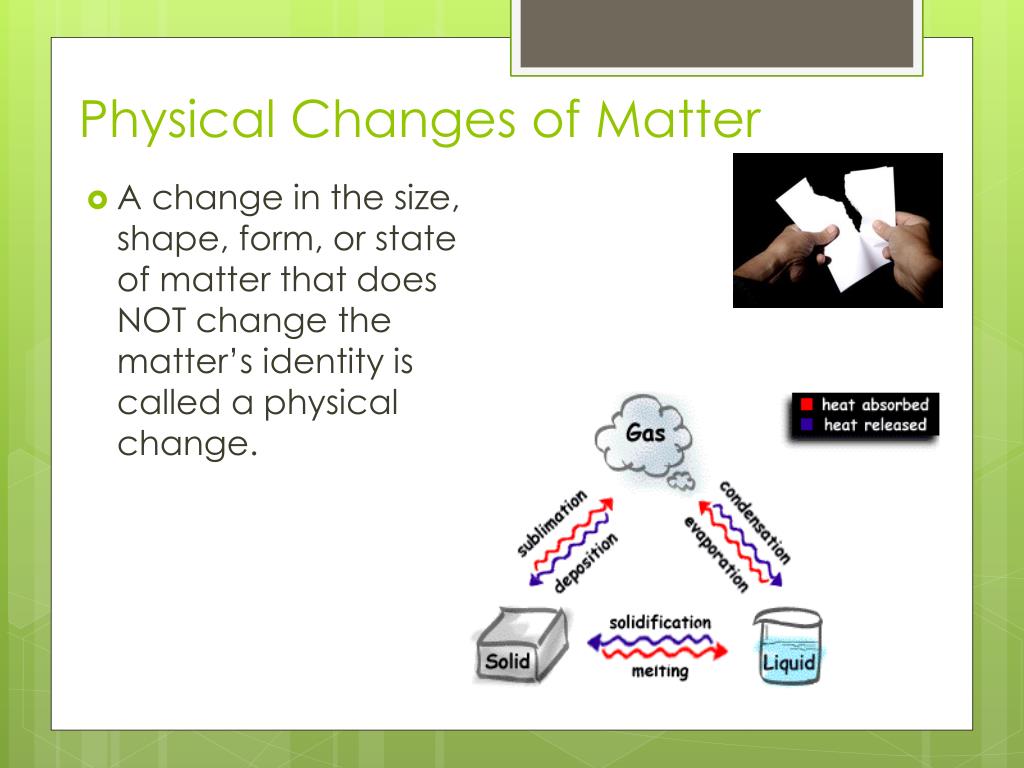 Physical Changes of Matter

A change in the size, shape, form, or state of matter that does NOT change the matter's identity is called a physical change.

heat absorbed
heat released

Gas

sublimation
deposition
condensation
evaporation

Solid
solidification
melting
Liquid